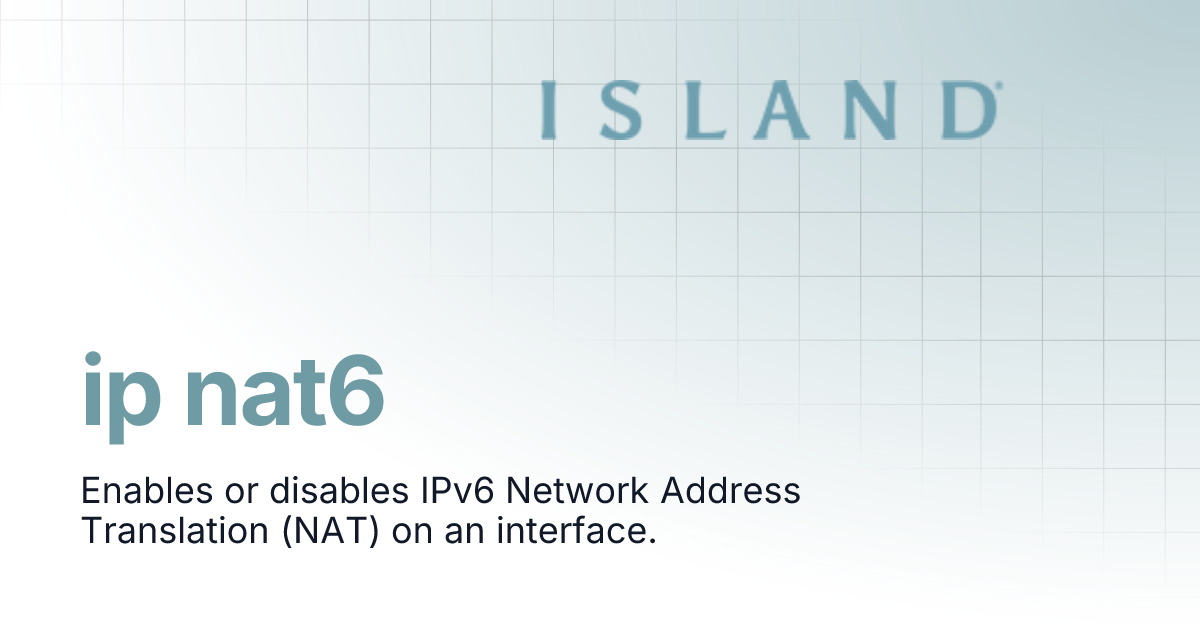 ISLAND

ip nat6

Enables or disables IPv6 Network Address Translation (NAT) on an interface.